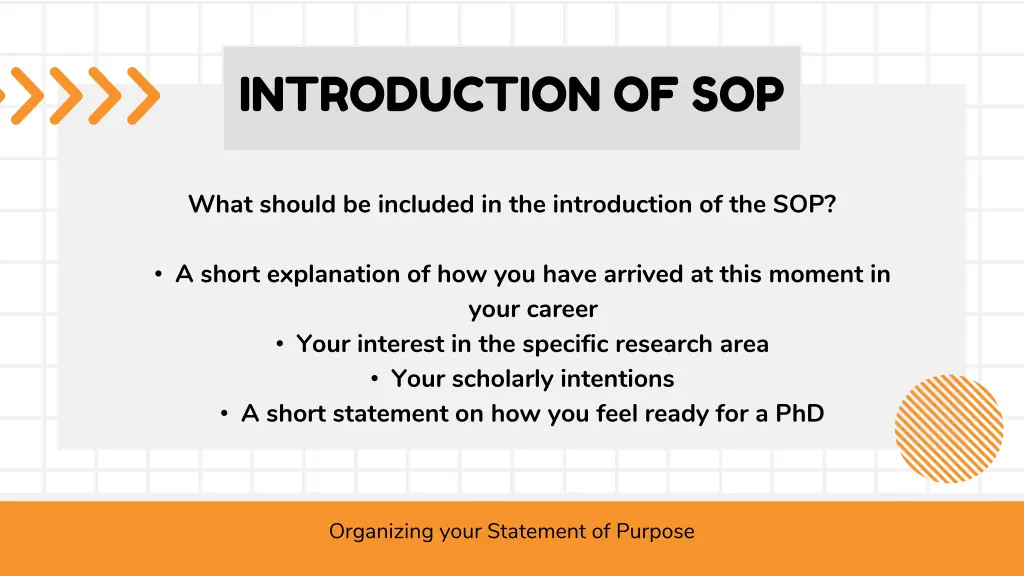 INTRODUCTION OF SOP

What should be included in the introduction of the SOP?

• A short explanation of how you have arrived at this moment in your career
• Your interest in the specific research area
• Your scholarly intentions
• A short statement on how you feel ready for a PhD

Organizing your Statement of Purpose